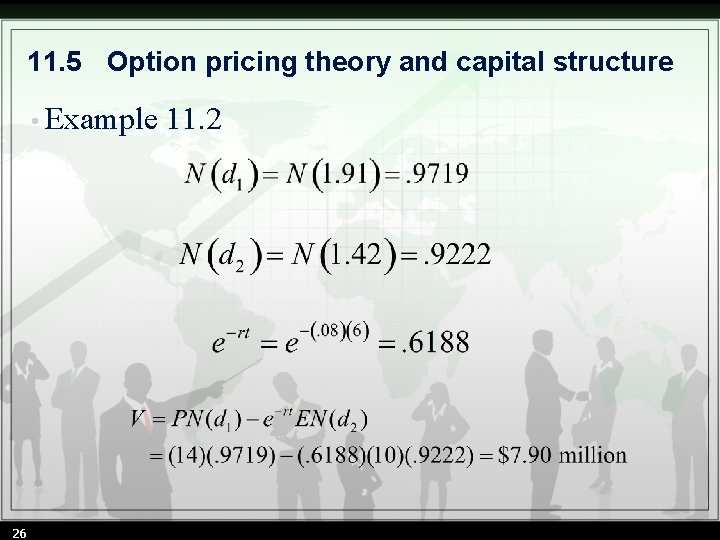 11.5 Option pricing theory and capital structure

• Example 11.2

$N(d_1) = N(1.91) = .9719$

$N(d_2) = N(1.42) = .9222$

$e^{-rt} = e^{-(.08)(6)} = .6188$

$V = PN(d_1) - e^{-rt}EN(d_2)$
$= (14)(.9719) - (.6188)(10)(.9222) = \$7.90$ million

26